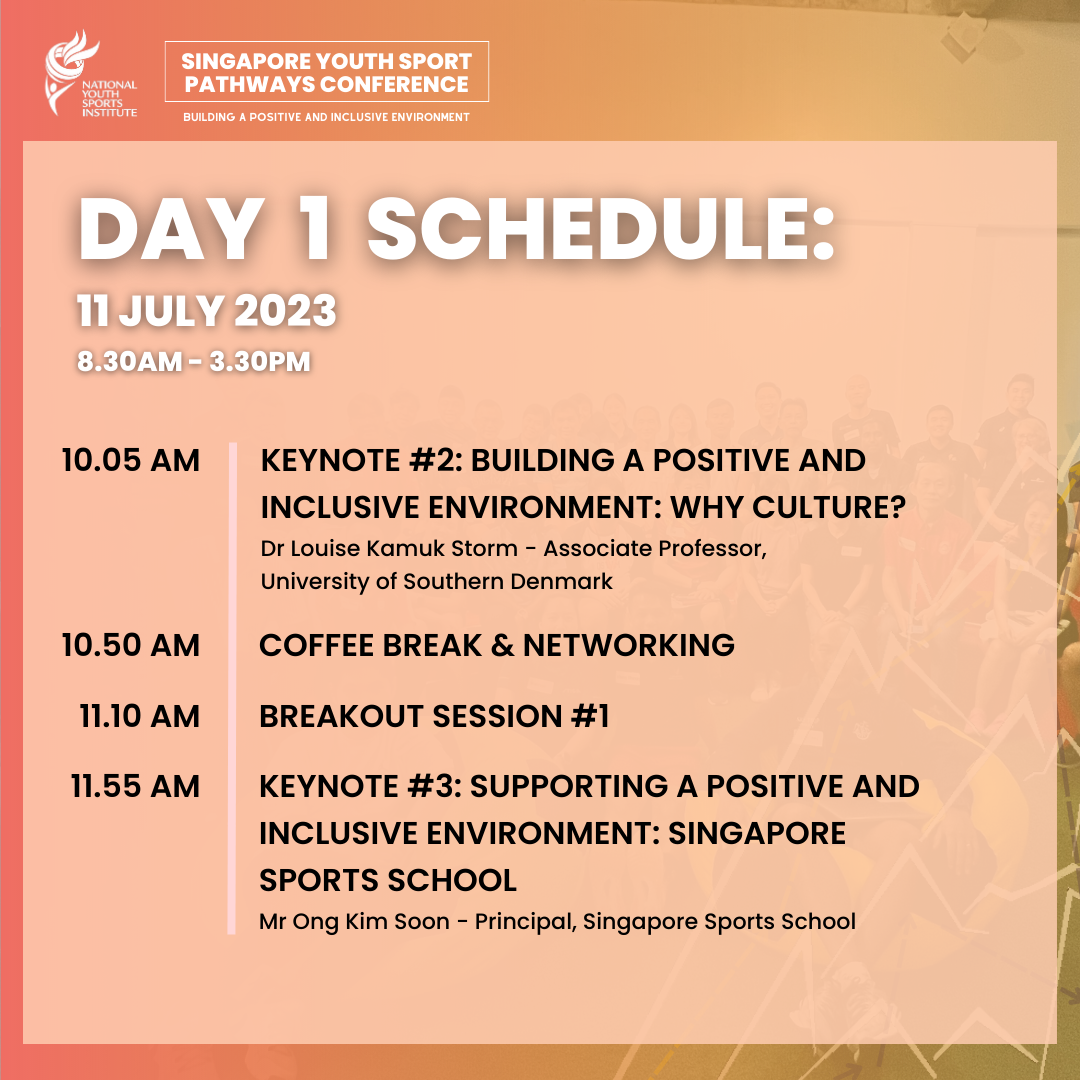 NATIONAL YOUTH SPORTS INSTITUTE

SINGAPORE YOUTH SPORT PATHWAYS CONFERENCE

BUILDING A POSITIVE AND INCLUSIVE ENVIRONMENT

DAY 1 SCHEDULE:

11 JULY 2023

8.30AM - 3.30PM

10.05 AM
KEYNOTE #2: BUILDING A POSITIVE AND INCLUSIVE ENVIRONMENT: WHY CULTURE?
Dr Louise Kamuk Storm - Associate Professor, University of Southern Denmark

10.50 AM
COFFEE BREAK & NETWORKING

11.10 AM
BREAKOUT SESSION #1

11.55 AM
KEYNOTE #3: SUPPORTING A POSITIVE AND INCLUSIVE ENVIRONMENT: SINGAPORE SPORTS SCHOOL
Mr Ong Kim Soon - Principal, Singapore Sports School